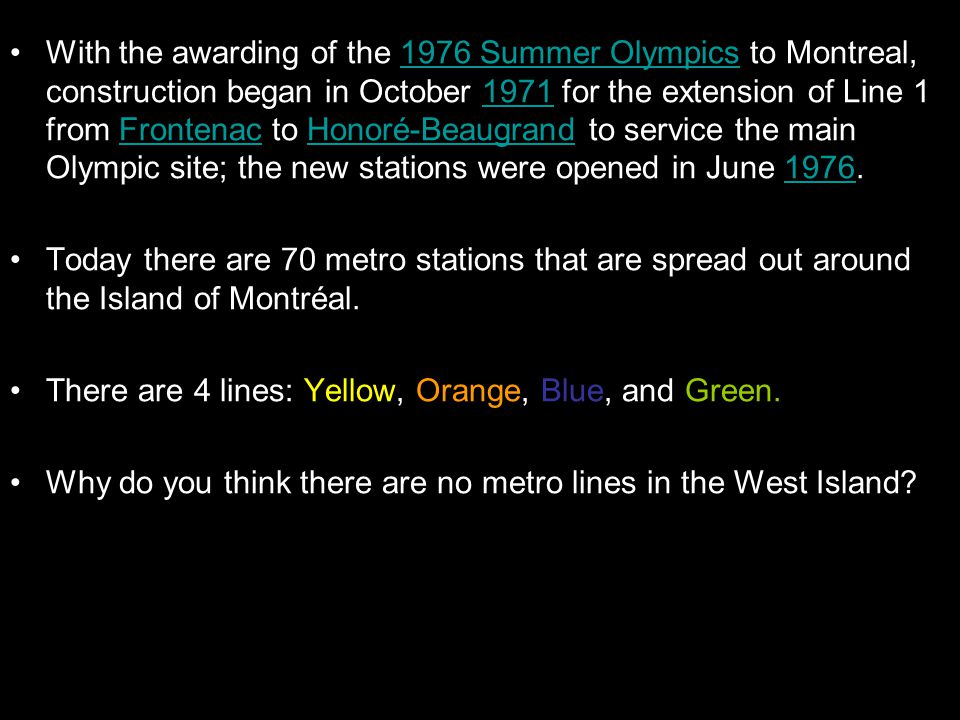 • With the awarding of the 1976 Summer Olympics to Montreal, construction began in October 1971 for the extension of Line 1 from Frontenac to Honoré-Beaugrand to service the main Olympic site; the new stations were opened in June 1976.

• Today there are 70 metro stations that are spread out around the Island of Montréal.

• There are 4 lines: Yellow, Orange, Blue, and Green.

• Why do you think there are no metro lines in the West Island?